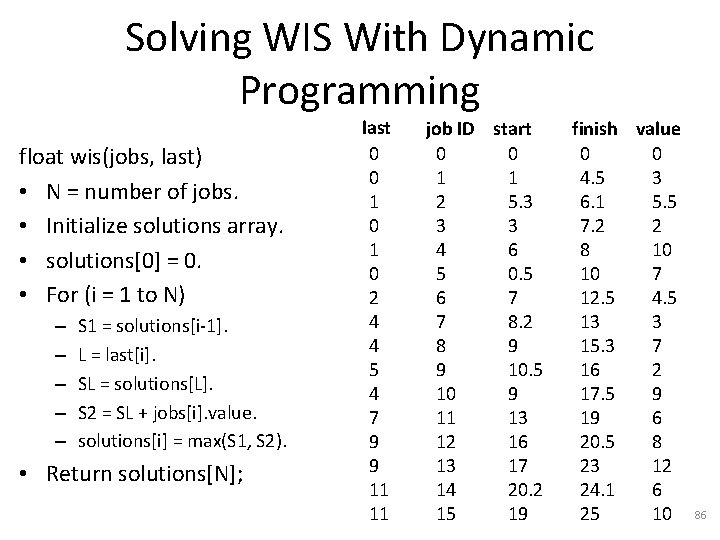 Solving WIS With Dynamic Programming

float wis(jobs, last)
• N = number of jobs.
• Initialize solutions array.
• solutions[0] = 0.
• For (i = 1 to N)
  – S1 = solutions[i-1].
  – L = last[i].
  – SL = solutions[L].
  – S2 = SL + jobs[i].value.
  – solutions[i] = max(S1, S2).
• Return solutions[N];

| last | job ID | start | finish | value |
|---|---|---|---|---|
| 0 | 0 | 0 | 0 | 0 |
| 0 | 1 | 1 | 4.5 | 3 |
| 1 | 2 | 5.3 | 6.1 | 5.5 |
| 0 | 3 | 3 | 7.2 | 2 |
| 1 | 4 | 6 | 8 | 10 |
| 0 | 5 | 0.5 | 10 | 7 |
| 2 | 6 | 7 | 12.5 | 4.5 |
| 4 | 7 | 8.2 | 13 | 3 |
| 4 | 8 | 9 | 15.3 | 7 |
| 5 | 9 | 10.5 | 16 | 2 |
| 4 | 10 | 9 | 17.5 | 9 |
| 7 | 11 | 13 | 19 | 6 |
| 9 | 12 | 16 | 20.5 | 8 |
| 9 | 13 | 17 | 23 | 12 |
| 11 | 14 | 20.2 | 24.1 | 6 |
| 11 | 15 | 19 | 25 | 10 |

86